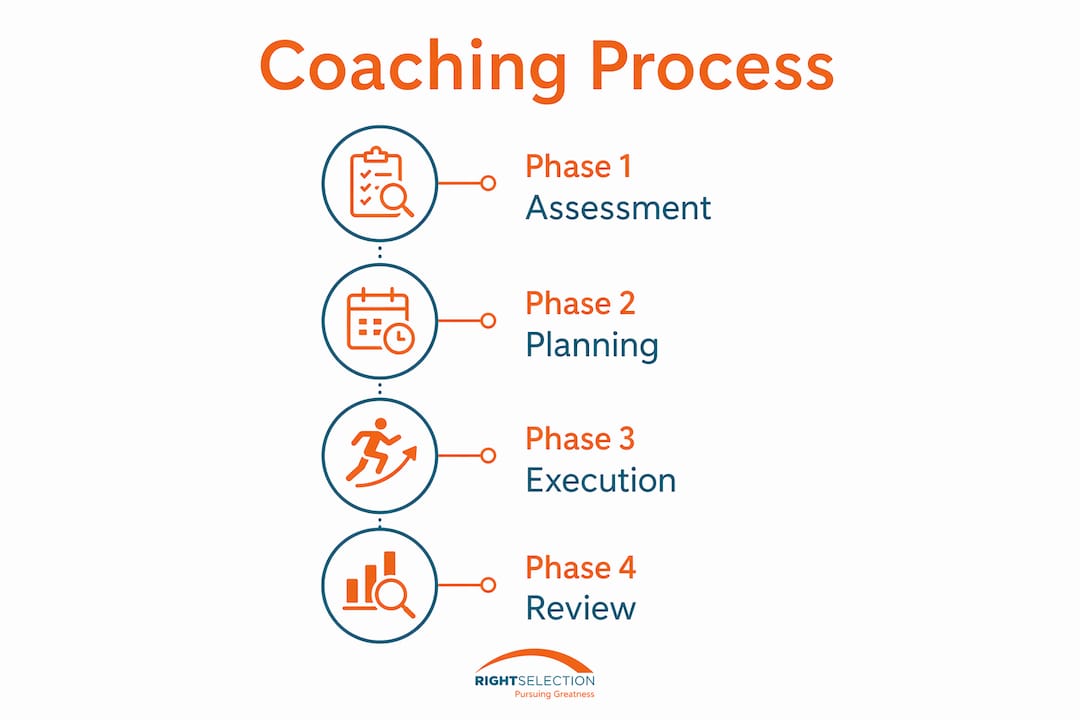 Coaching Process

Phase 1
Assessment

Phase 2
Planning

Phase 3
Execution

Phase 4
Review

RIGHTSELECTION
Pursuing Greatness